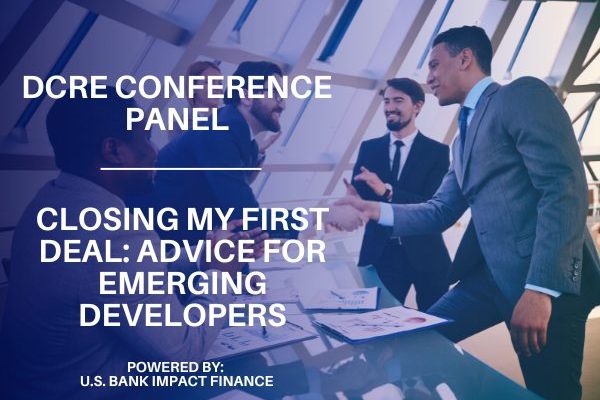 DCRE CONFERENCE PANEL

CLOSING MY FIRST DEAL: ADVICE FOR EMERGING DEVELOPERS

POWERED BY:
U.S. BANK IMPACT FINANCE